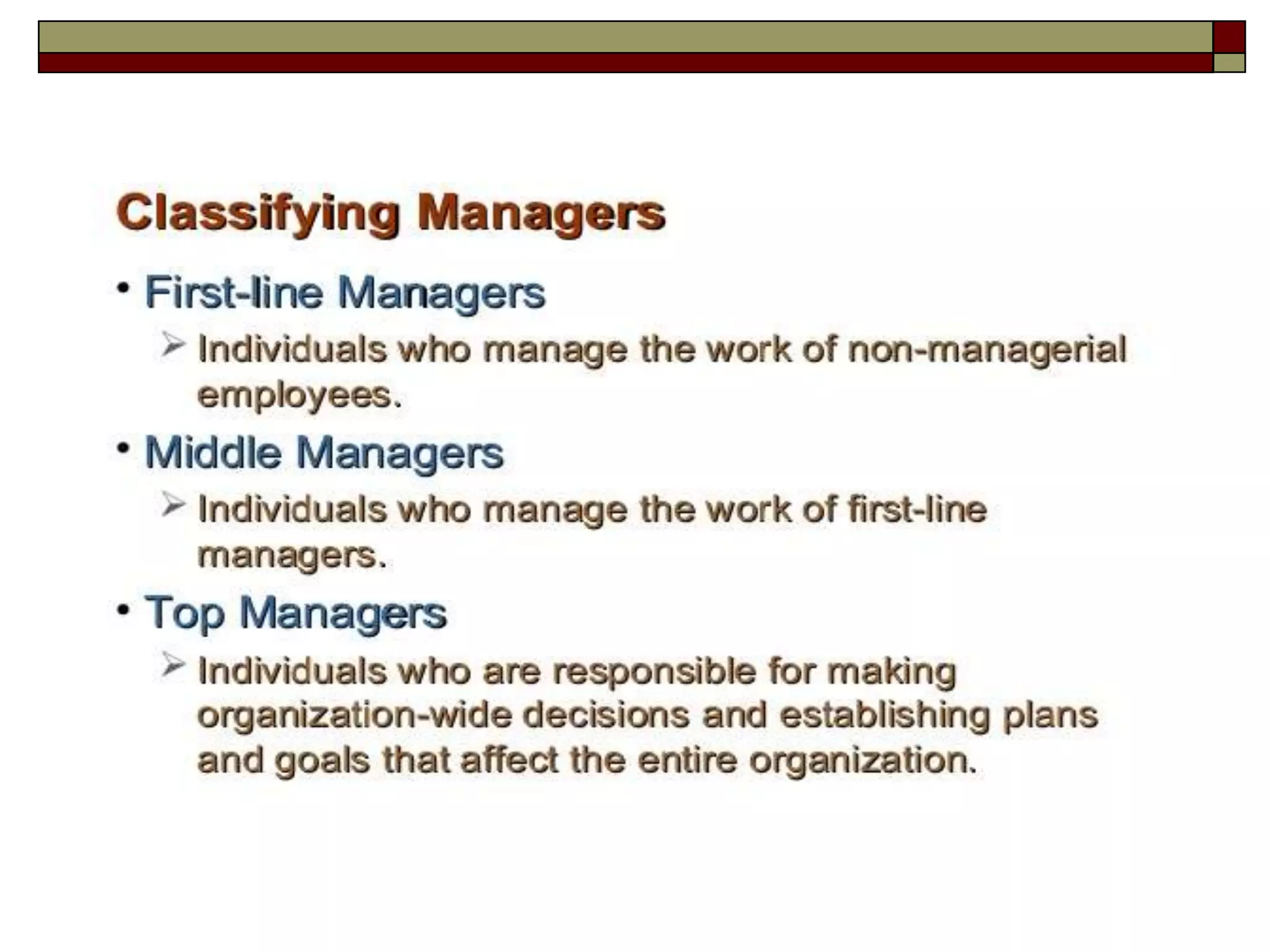 Classifying Managers

• First-line Managers

➢ Individuals who manage the work of non-managerial employees.

• Middle Managers

➢ Individuals who manage the work of first-line managers.

• Top Managers

➢ Individuals who are responsible for making organization-wide decisions and establishing plans and goals that affect the entire organization.